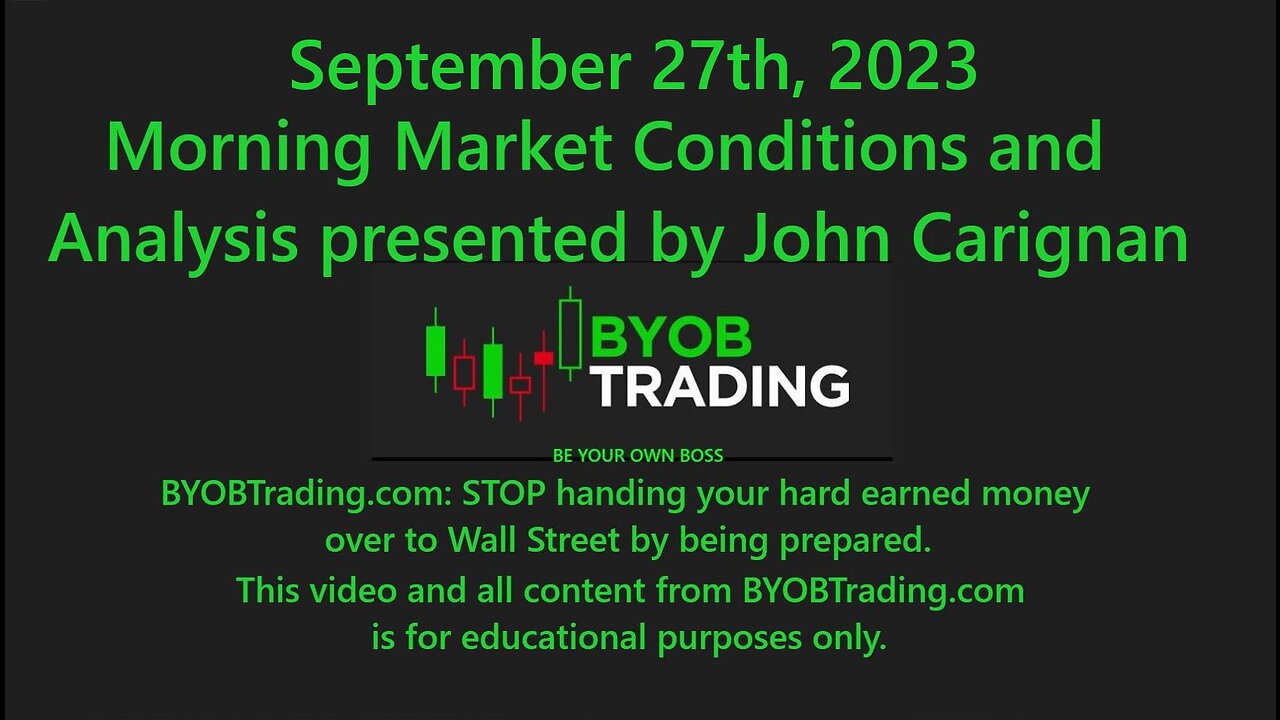 September 27th, 2023
Morning Market Conditions and Analysis presented by John Carignan

BYOB
TRADING
BE YOUR OWN BOSS

BYOBTrading.com: STOP handing your hard earned money over to Wall Street by being prepared.
This video and all content from BYOBTrading.com is for educational purposes only.